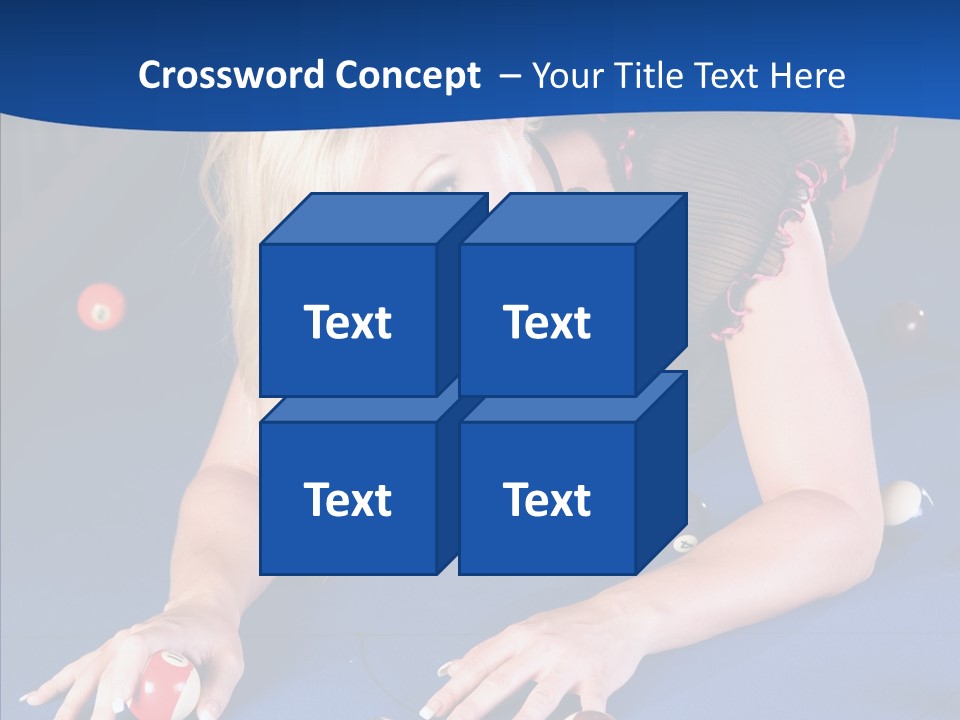 Crossword Concept – Your Title Text Here

Text

Text

Text

Text